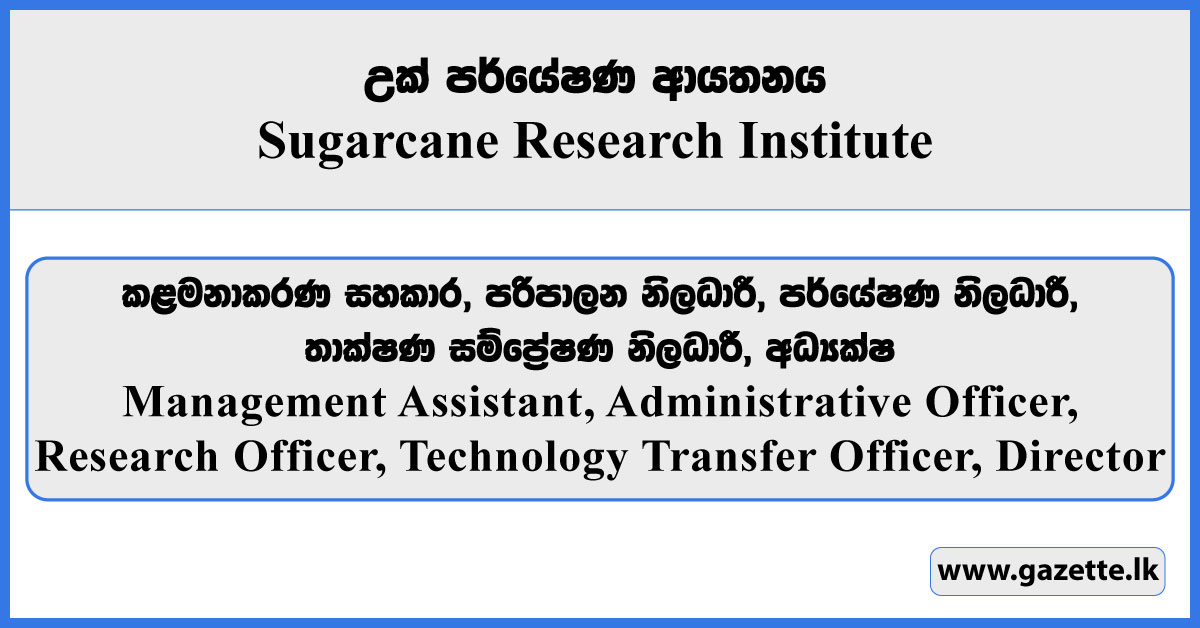 උක් පර්යේෂණ ආයතනය
Sugarcane Research Institute

කළමනාකරණ සහකාර, පරිපාලන නිලධාරී, පර්යේෂණ නිලධාරී, තාක්ෂණ සම්ප්‍රේෂණ නිලධාරී, අධ්‍යක්ෂ
Management Assistant, Administrative Officer, Research Officer, Technology Transfer Officer, Director

www.gazette.lk